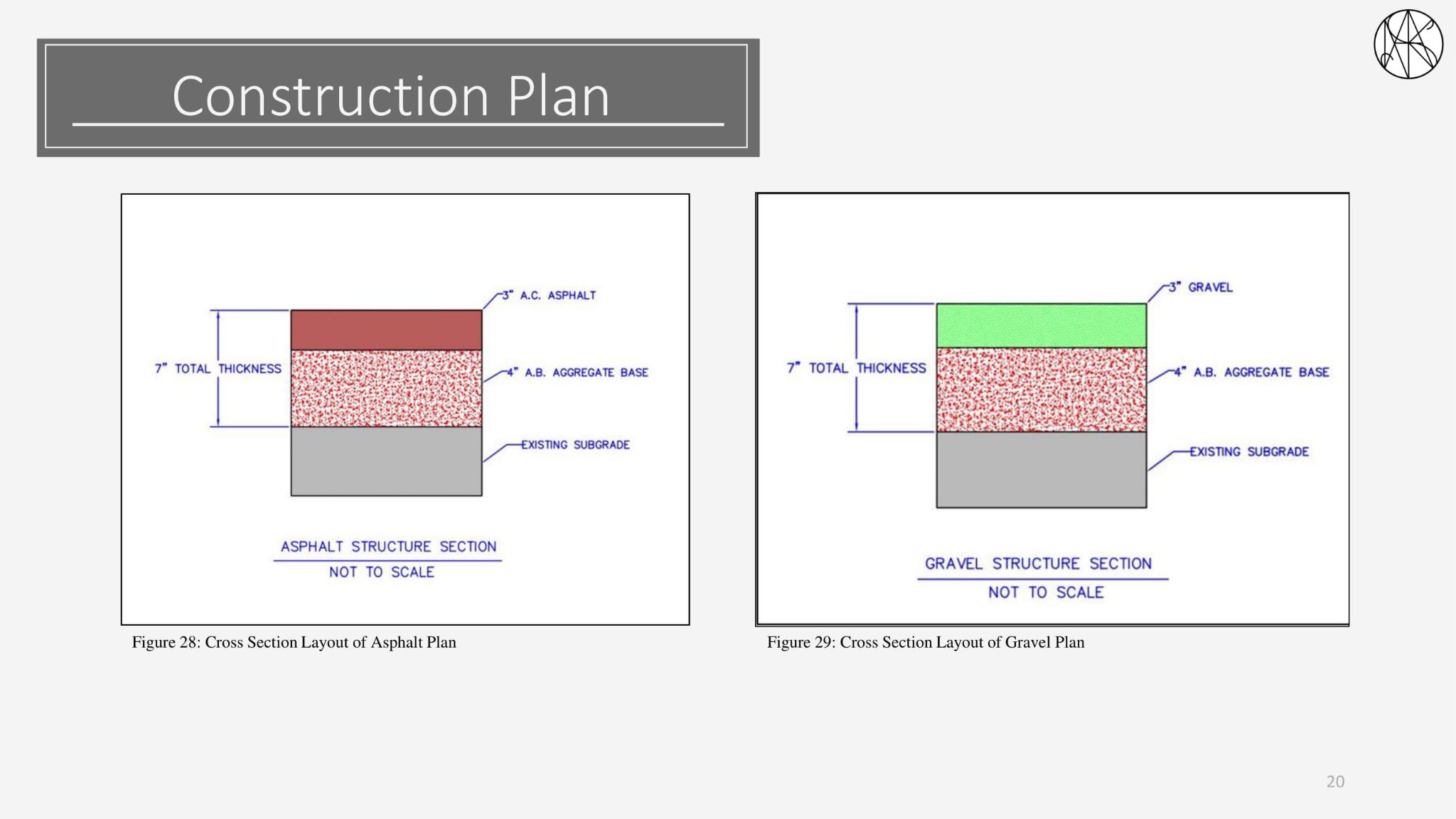 Construction Plan

3" A.C. ASPHALT

7" TOTAL THICKNESS

4" A.B. AGGREGATE BASE

EXISTING SUBGRADE

ASPHALT STRUCTURE SECTION

NOT TO SCALE

Figure 28: Cross Section Layout of Asphalt Plan

3" GRAVEL

7" TOTAL THICKNESS

4" A.B. AGGREGATE BASE

EXISTING SUBGRADE

GRAVEL STRUCTURE SECTION

NOT TO SCALE

Figure 29: Cross Section Layout of Gravel Plan

20